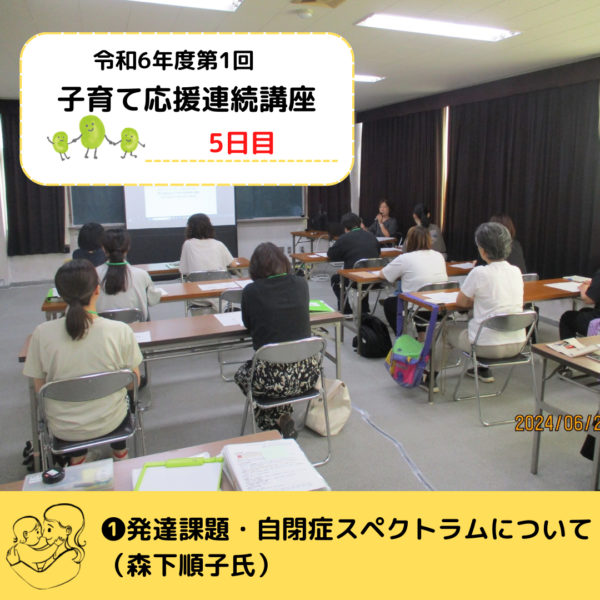 令和6年度第1回
子育て応援連続講座
5日目

2024/06/2

❶発達課題・自閉症スペクトラムについて
（森下順子氏）